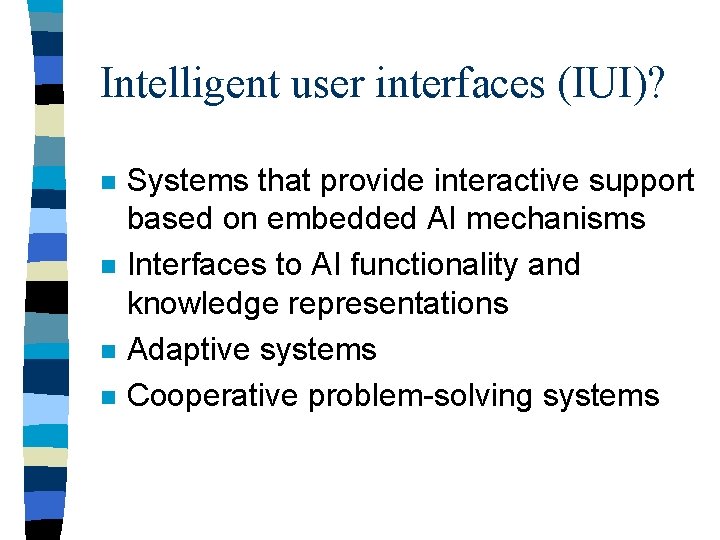 Intelligent user interfaces (IUI)?

- Systems that provide interactive support based on embedded AI mechanisms
- Interfaces to AI functionality and knowledge representations
- Adaptive systems
- Cooperative problem-solving systems